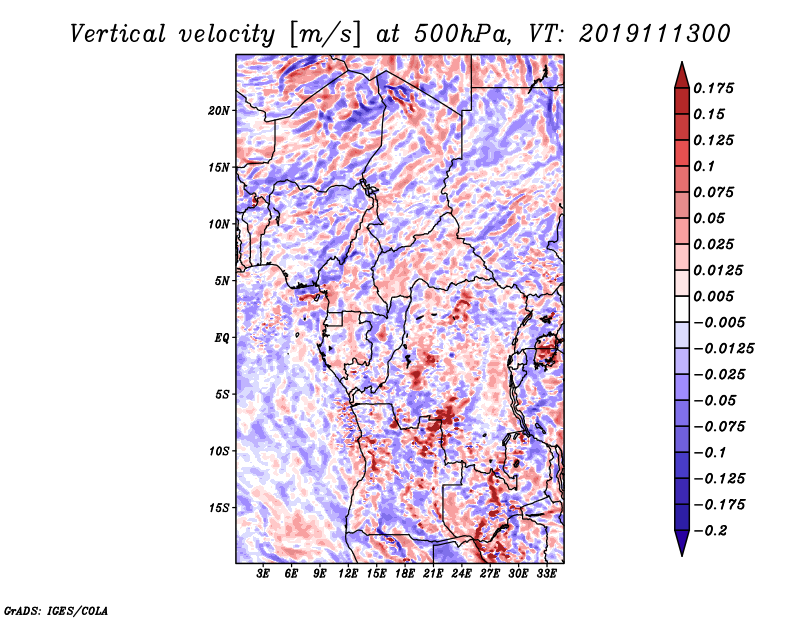 Vertical velocity [m/s] at 500hPa, VT: 2019111300

20N
15N
10N
5N
EQ
5S
10S
15S

3E 6E 9E 12E 15E 18E 21E 24E 27E 30E 33E

0.175
0.15
0.125
0.1
0.075
0.05
0.025
0.0125
0.005
−0.005
−0.0125
−0.025
−0.05
−0.075
−0.1
−0.125
−0.175
−0.2

GrADS: IGES/COLA